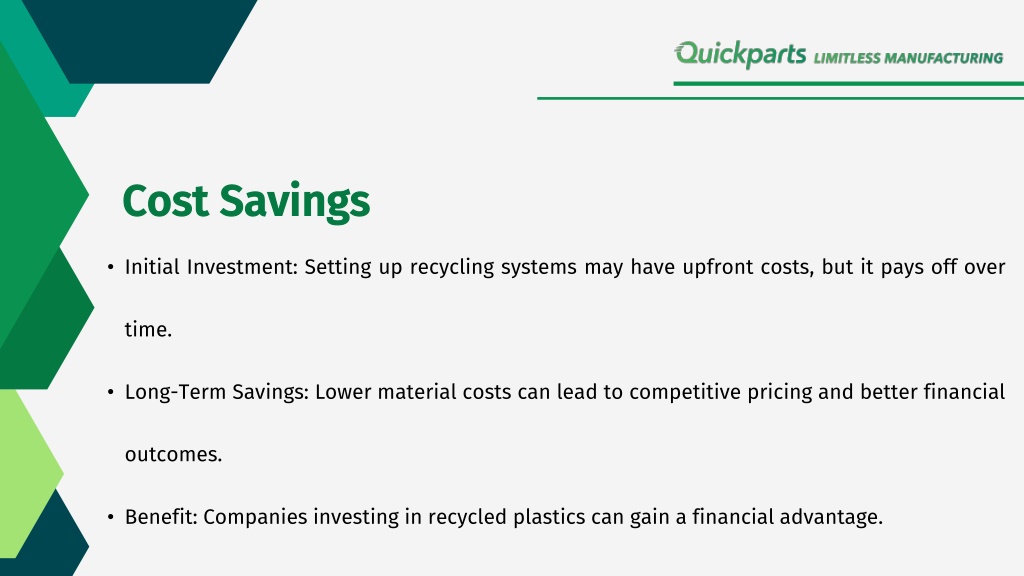 Quickparts LIMITLESS MANUFACTURING

Cost Savings

• Initial Investment: Setting up recycling systems may have upfront costs, but it pays off over time.

• Long-Term Savings: Lower material costs can lead to competitive pricing and better financial outcomes.

• Benefit: Companies investing in recycled plastics can gain a financial advantage.